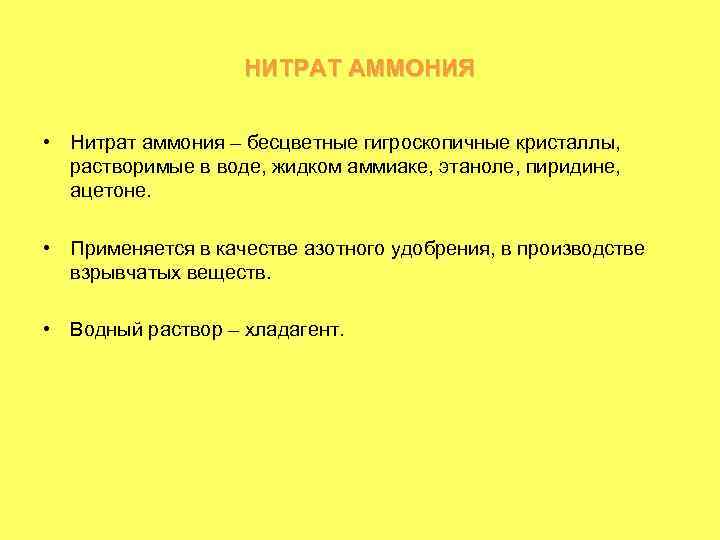 НИТРАТ АММОНИЯ

• Нитрат аммония – бесцветные гигроскопичные кристаллы, растворимые в воде, жидком аммиаке, этаноле, пиридине, ацетоне.

• Применяется в качестве азотного удобрения, в производстве взрывчатых веществ.

• Водный раствор – хладагент.